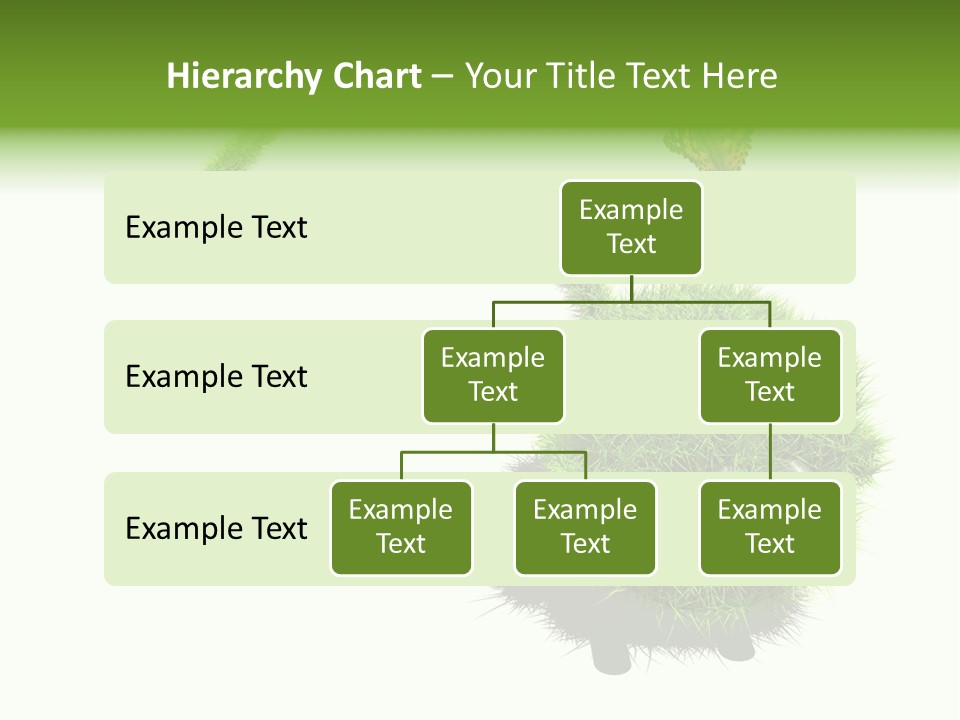 Hierarchy Chart – Your Title Text Here

Example Text

Example Text

Example Text

Example Text

Example Text

Example Text

Example Text

Example Text

Example Text